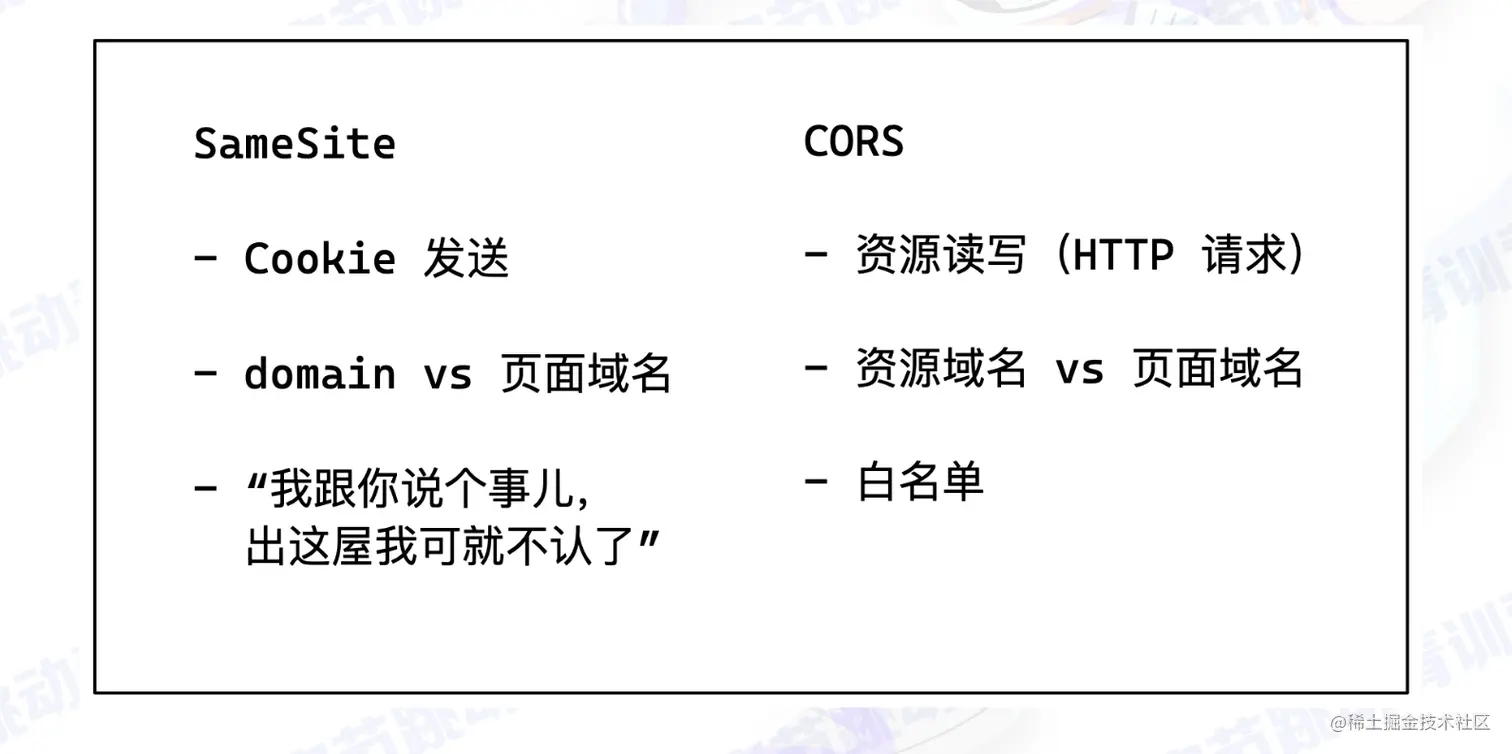 SameSite

- Cookie 发送

- domain vs 页面域名

- “我跟你说个事儿，出这屋我可就不认了”

CORS

- 资源读写（HTTP 请求）

- 资源域名 vs 页面域名

- 白名单

@稀土掘金技术社区